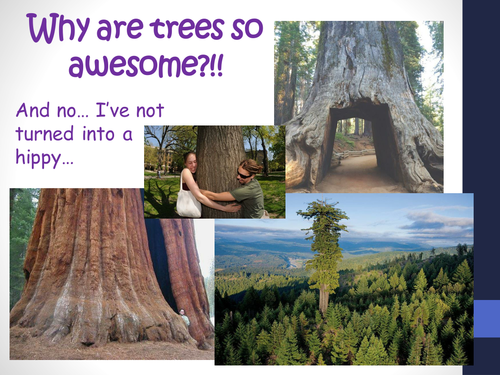 Why are trees so awesome?!!

And no… I've not turned into a hippy…